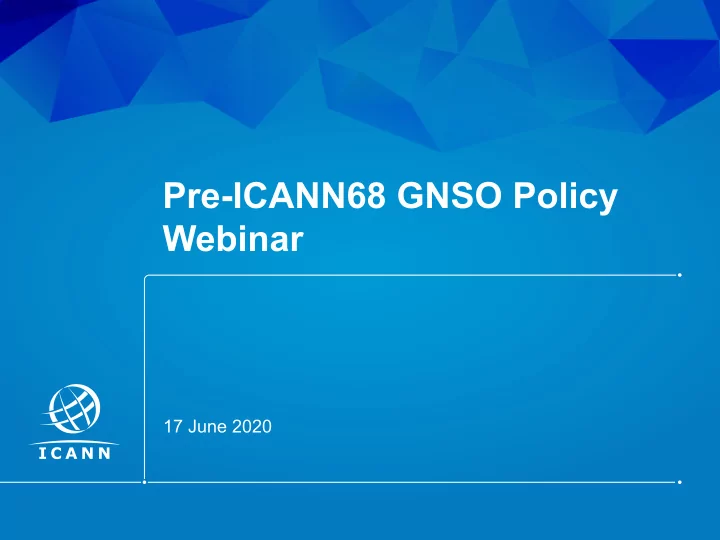 Pre-ICANN68 GNSO Policy Webinar

17 June 2020

ICANN